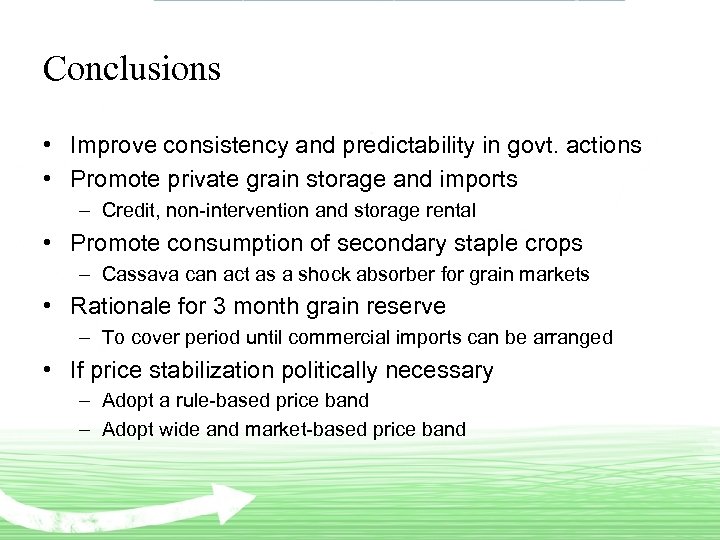 Conclusions

• Improve consistency and predictability in govt. actions
• Promote private grain storage and imports
– Credit, non-intervention and storage rental
• Promote consumption of secondary staple crops
– Cassava can act as a shock absorber for grain markets
• Rationale for 3 month grain reserve
– To cover period until commercial imports can be arranged
• If price stabilization politically necessary
– Adopt a rule-based price band
– Adopt wide and market-based price band